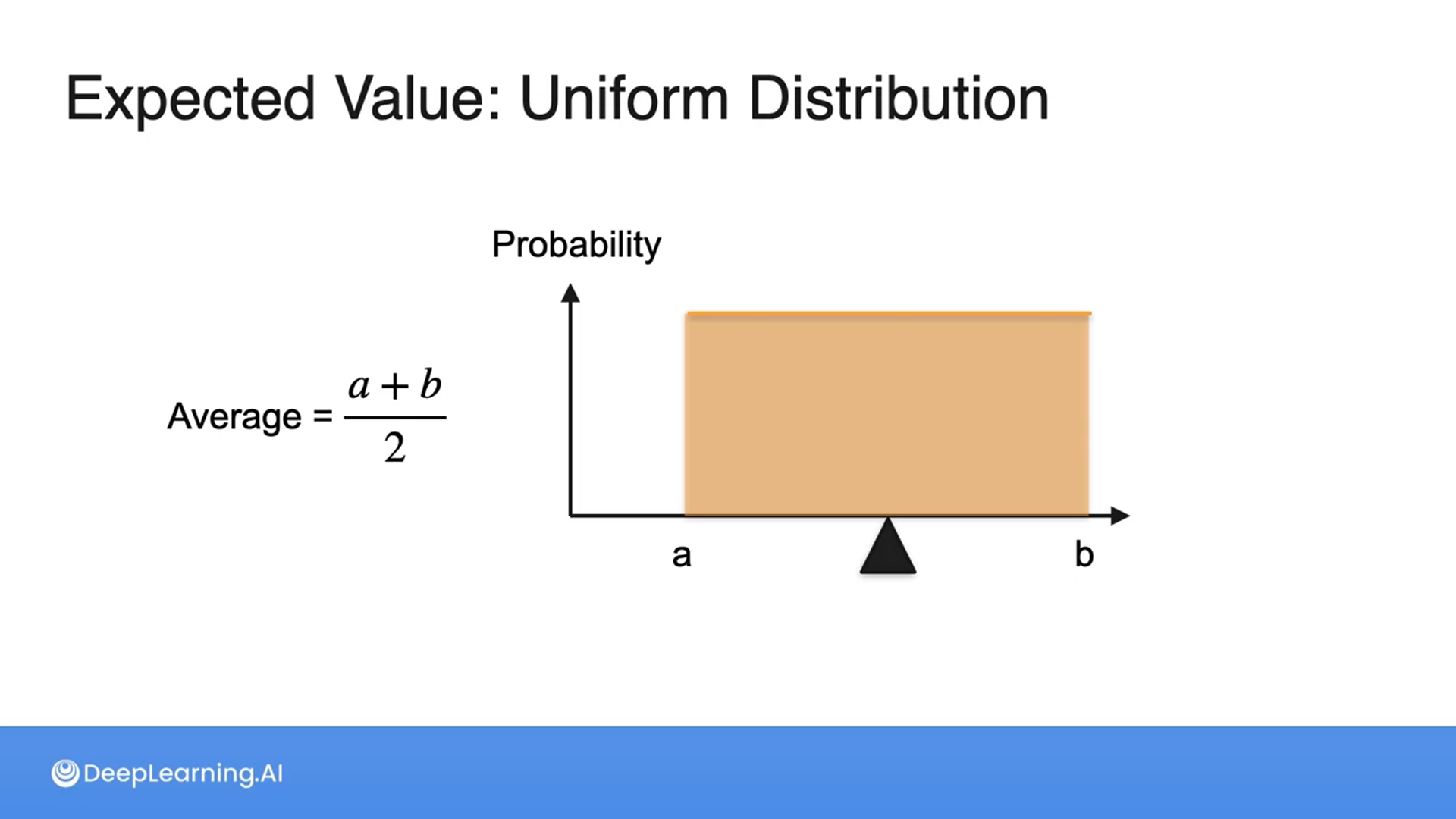 Expected Value: Uniform Distribution

Average = $\frac{a+b}{2}$

Probability

a

b

DeepLearning.AI